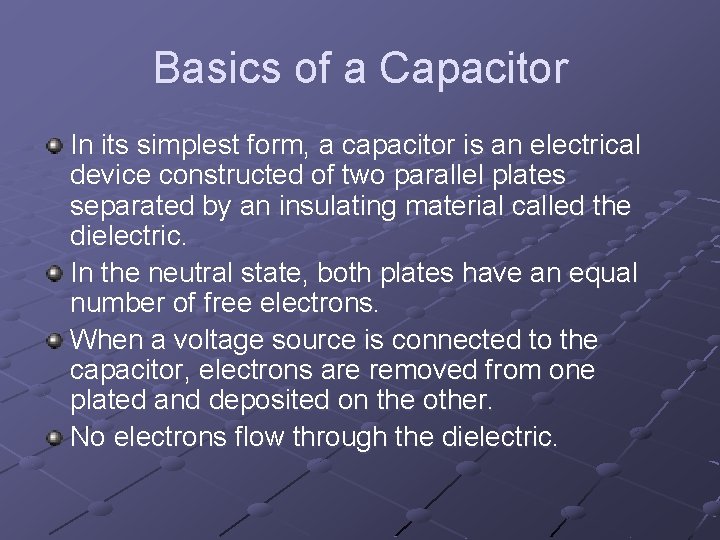 Basics of a Capacitor

In its simplest form, a capacitor is an electrical device constructed of two parallel plates separated by an insulating material called the dielectric.

In the neutral state, both plates have an equal number of free electrons.

When a voltage source is connected to the capacitor, electrons are removed from one plated and deposited on the other.

No electrons flow through the dielectric.